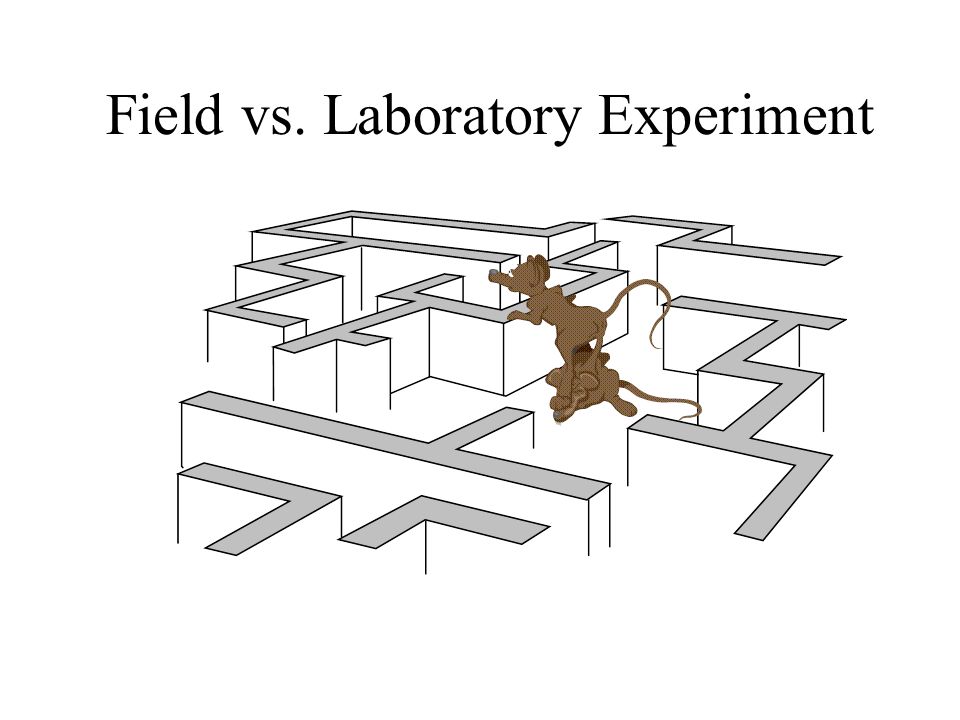 Field vs. Laboratory Experiment